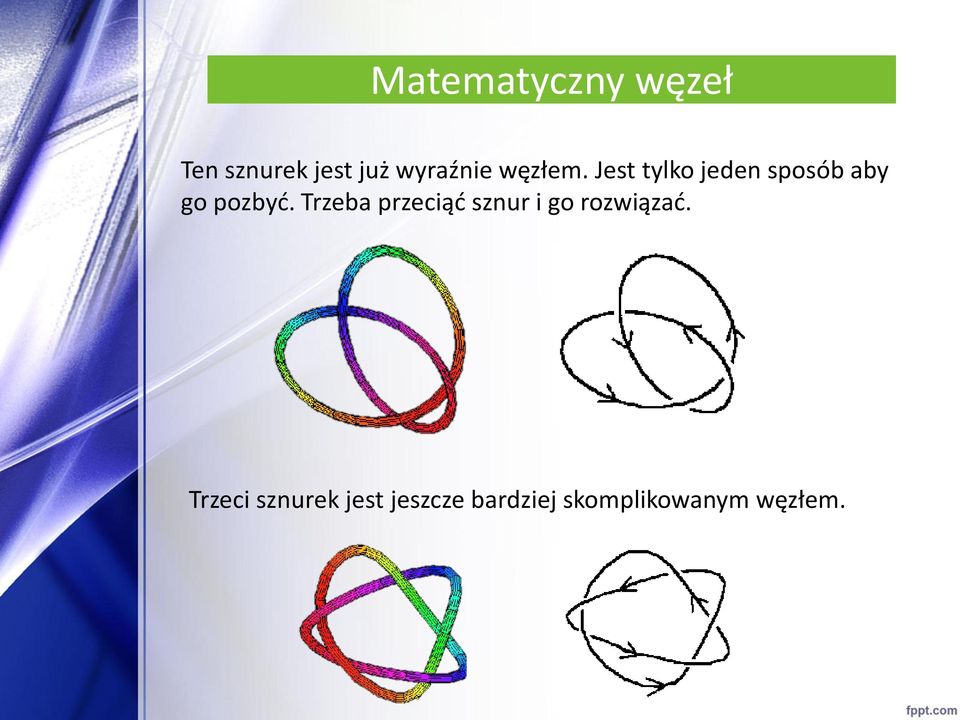 Matematyczny węzeł

Ten sznurek jest już wyraźnie węzłem. Jest tylko jeden sposób aby go pozbyć. Trzeba przeciąć sznur i go rozwiązać.

Trzeci sznurek jest jeszcze bardziej skomplikowanym węzłem.

fppt.com